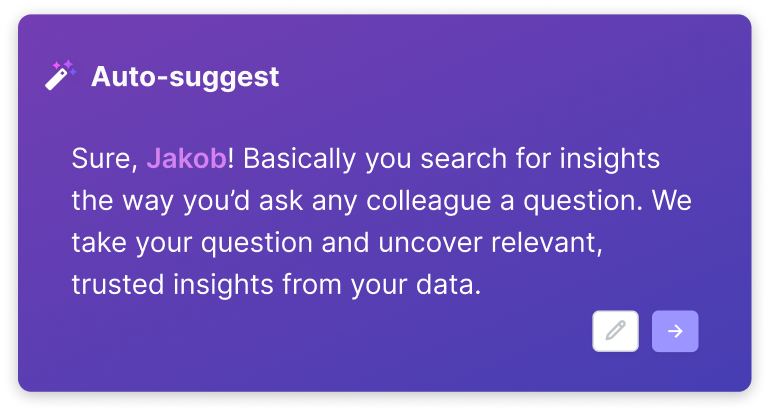 Auto-suggest

Sure, Jakob! Basically you search for insights the way you'd ask any colleague a question. We take your question and uncover relevant, trusted insights from your data.